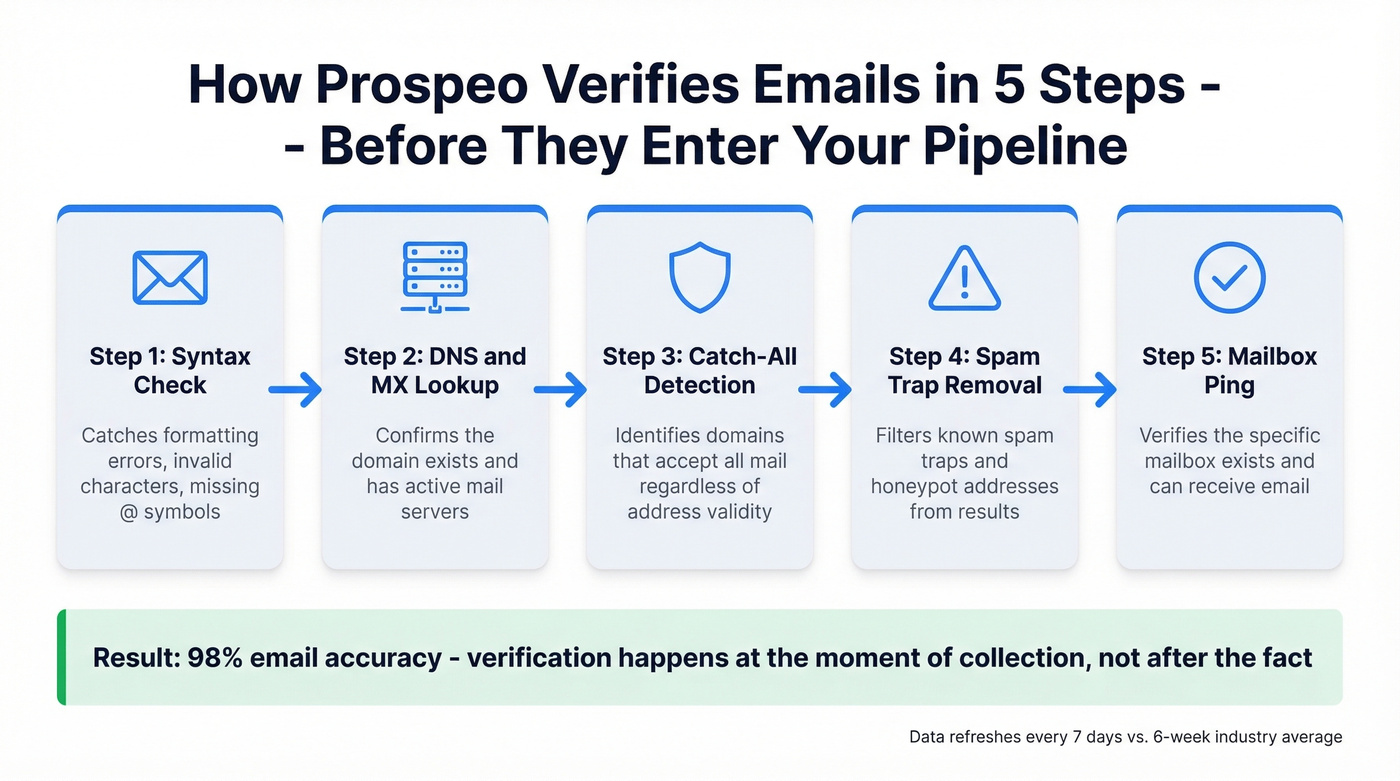 How Prospeo Verifies Emails in 5 Steps - - Before They Enter Your Pipeline

Step 1: Syntax Check

Catches formatting errors, invalid characters, missing @ symbols

Step 2: DNS and MX Lookup

Confirms the domain exists and has active mail servers

Step 3: Catch-All Detection

Identifies domains that accept all mail regardless of address validity

Step 4: Spam Trap Removal

Filters known spam traps and honeypot addresses from results

Step 5: Mailbox Ping

Verifies the specific mailbox exists and can receive email

Result: 98% email accuracy - verification happens at the moment of collection, not after the fact

Data refreshes every 7 days vs. 6-week industry average